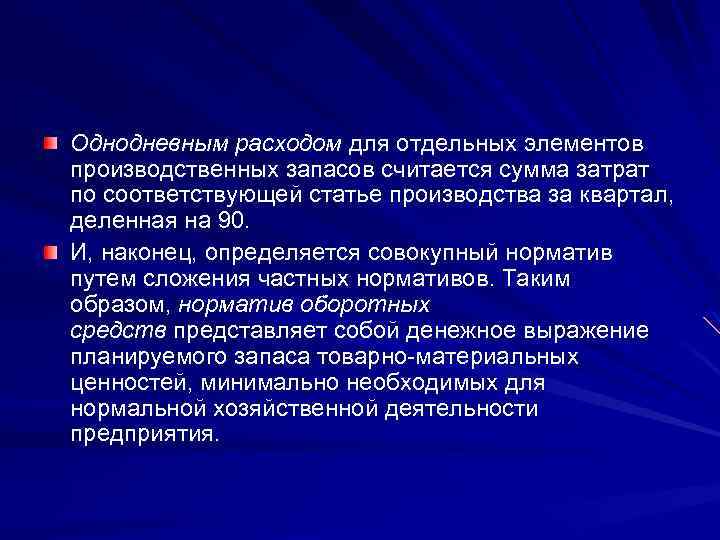 Однодневным расходом для отдельных элементов производственных запасов считается сумма затрат по соответствующей статье производства за квартал, деленная на 90.

И, наконец, определяется совокупный норматив путем сложения частных нормативов. Таким образом, норматив оборотных средств представляет собой денежное выражение планируемого запаса товарно-материальных ценностей, минимально необходимых для нормальной хозяйственной деятельности предприятия.